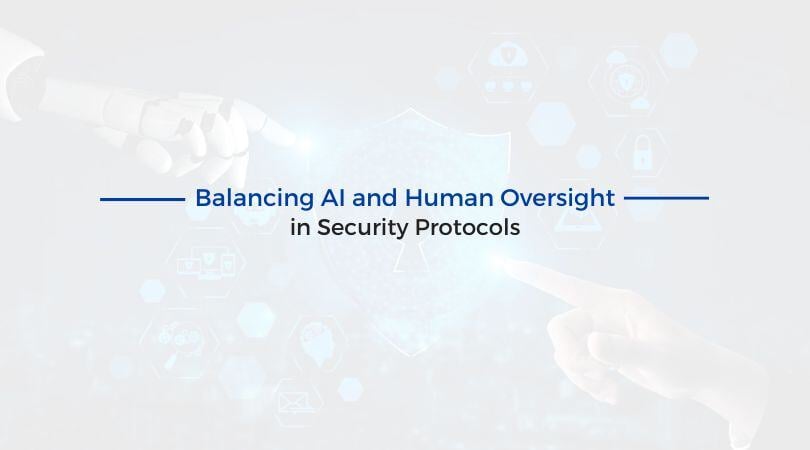 Balancing AI and Human Oversight
in Security Protocols